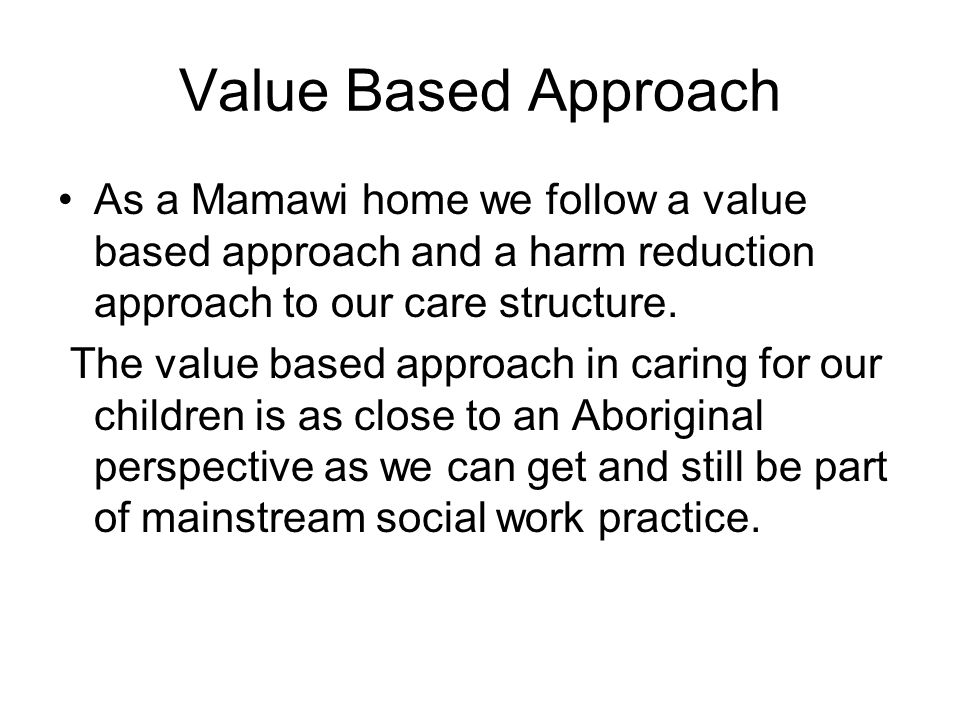 Value Based Approach

• As a Mamawi home we follow a value based approach and a harm reduction approach to our care structure.

The value based approach in caring for our children is as close to an Aboriginal perspective as we can get and still be part of mainstream social work practice.